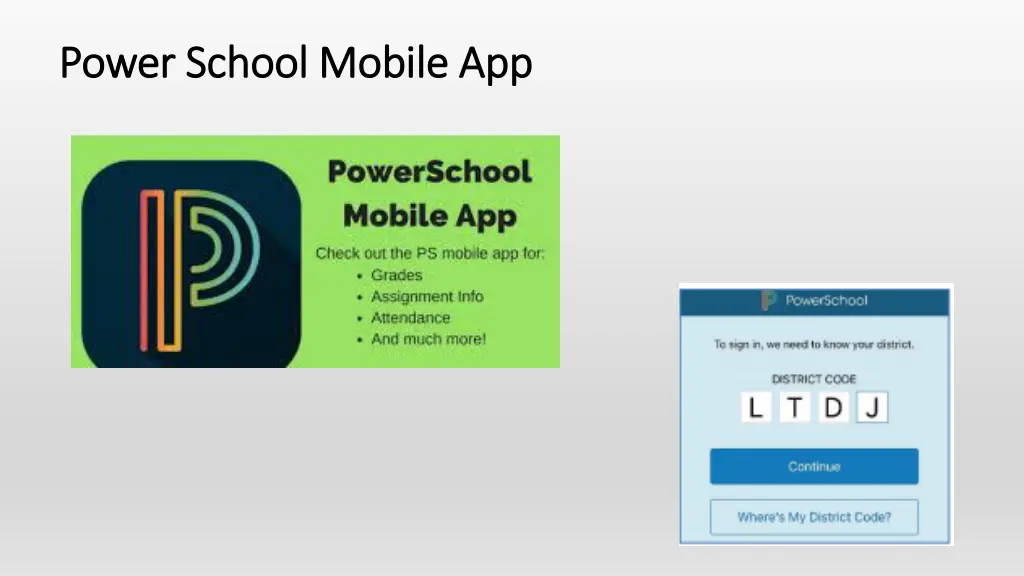 Power School Mobile App

PowerSchool
Mobile App
Check out the PS mobile app for:
• Grades
• Assignment Info
• Attendance
• And much more!

PowerSchool
To sign in, we need to know your district.
DISTRICT CODE
L T D J
Continue
Where's My District Code?